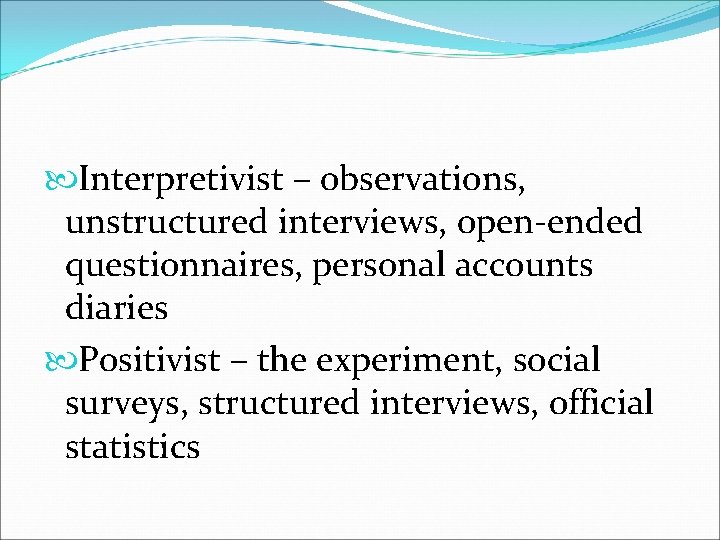 Interpretivist – observations, unstructured interviews, open-ended questionnaires, personal accounts diaries

Positivist – the experiment, social surveys, structured interviews, official statistics